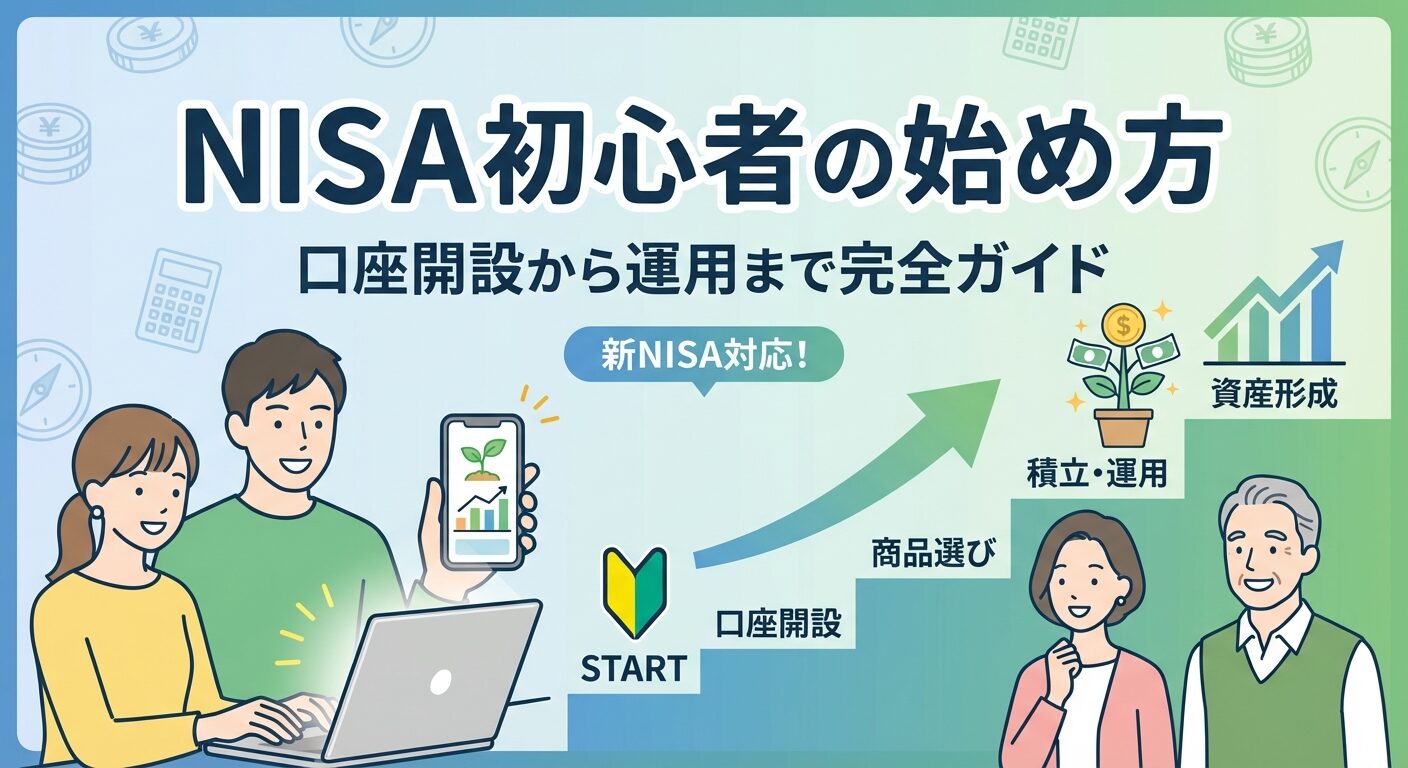 NISA初心者の始め方

口座開設から運用まで完全ガイド

新NISA対応!

START

口座開設

商品選び

積立・運用

資産形成